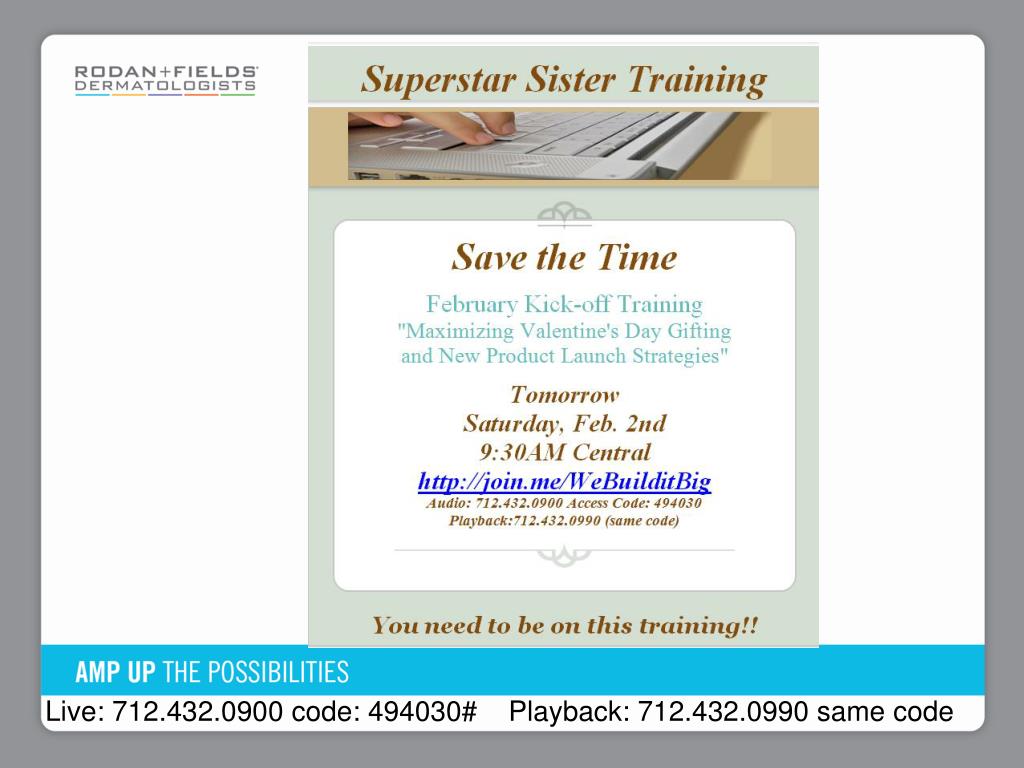 RODAN+FIELDS
DERMATOLOGISTS

Superstar Sister Training

Save the Time

February Kick-off Training
"Maximizing Valentine's Day Gifting and New Product Launch Strategies"

Tomorrow
Saturday, Feb. 2nd
9:30AM Central
http://join.me/WeBuilditBig
Audio: 712.432.0900 Access Code: 494030
Playback:712.432.0990 (same code)

You need to be on this training!!

AMP UP THE POSSIBILITIES

Live: 712.432.0900 code: 494030# Playback: 712.432.0990 same code